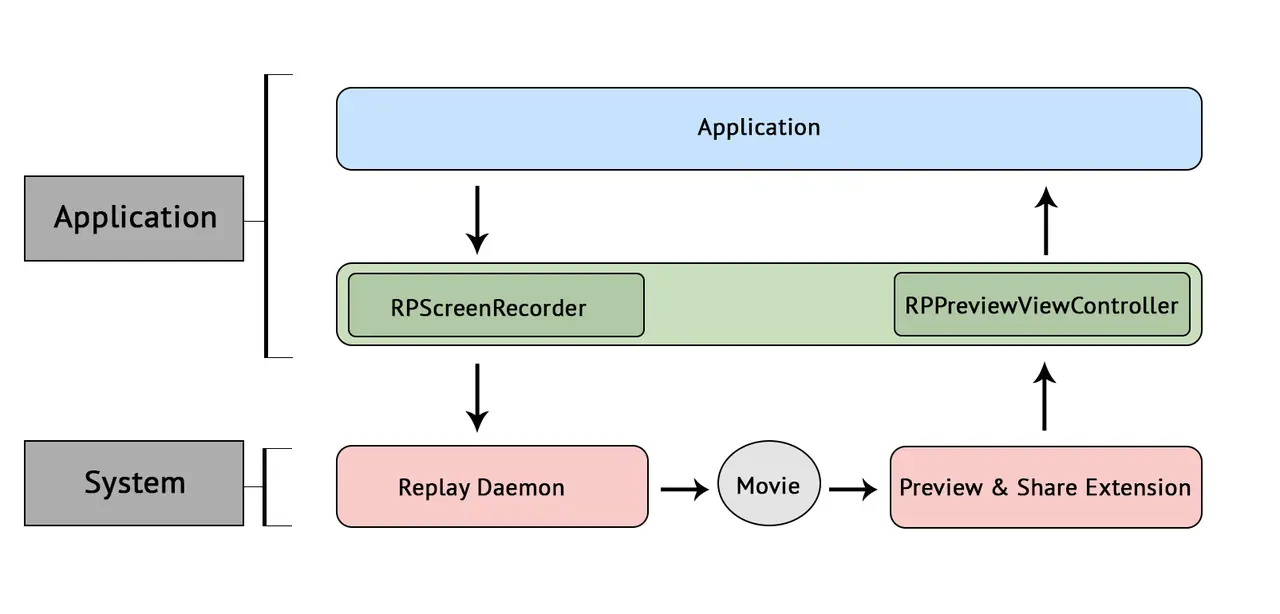 Application

Application

RPScreenRecorder

RPPreviewViewController

System

Replay Daemon

Movie

Preview & Share Extension